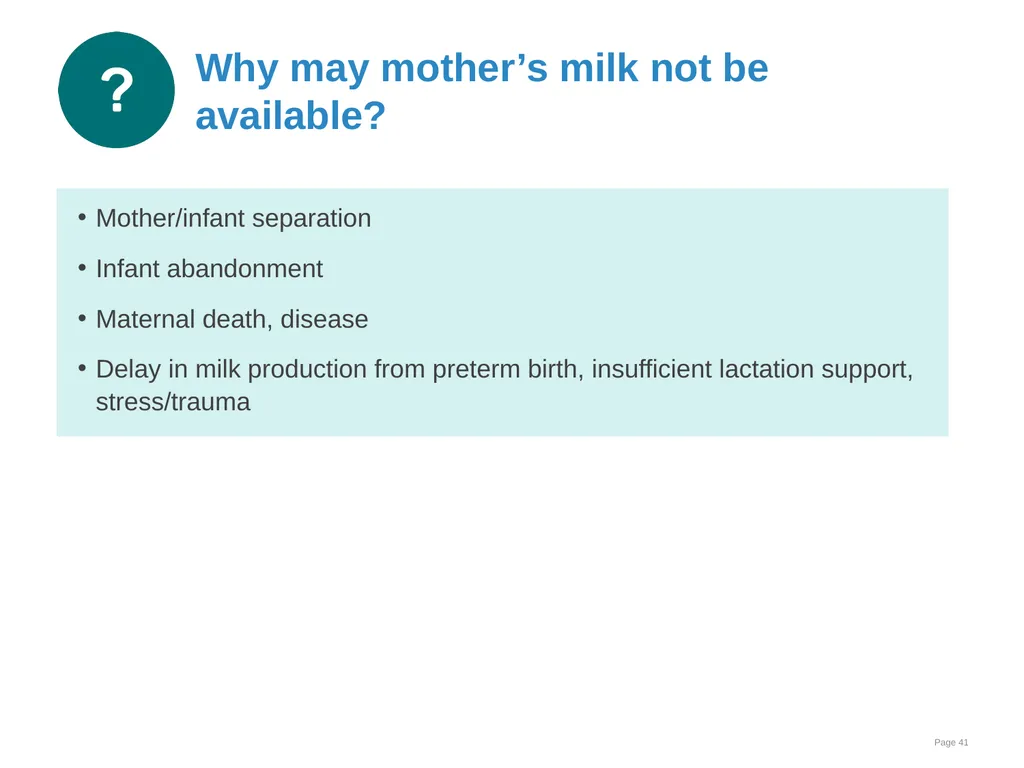 ?

Why may mother’s milk not be available?

• Mother/infant separation
• Infant abandonment
• Maternal death, disease
• Delay in milk production from preterm birth, insufficient lactation support, stress/trauma

Page 41